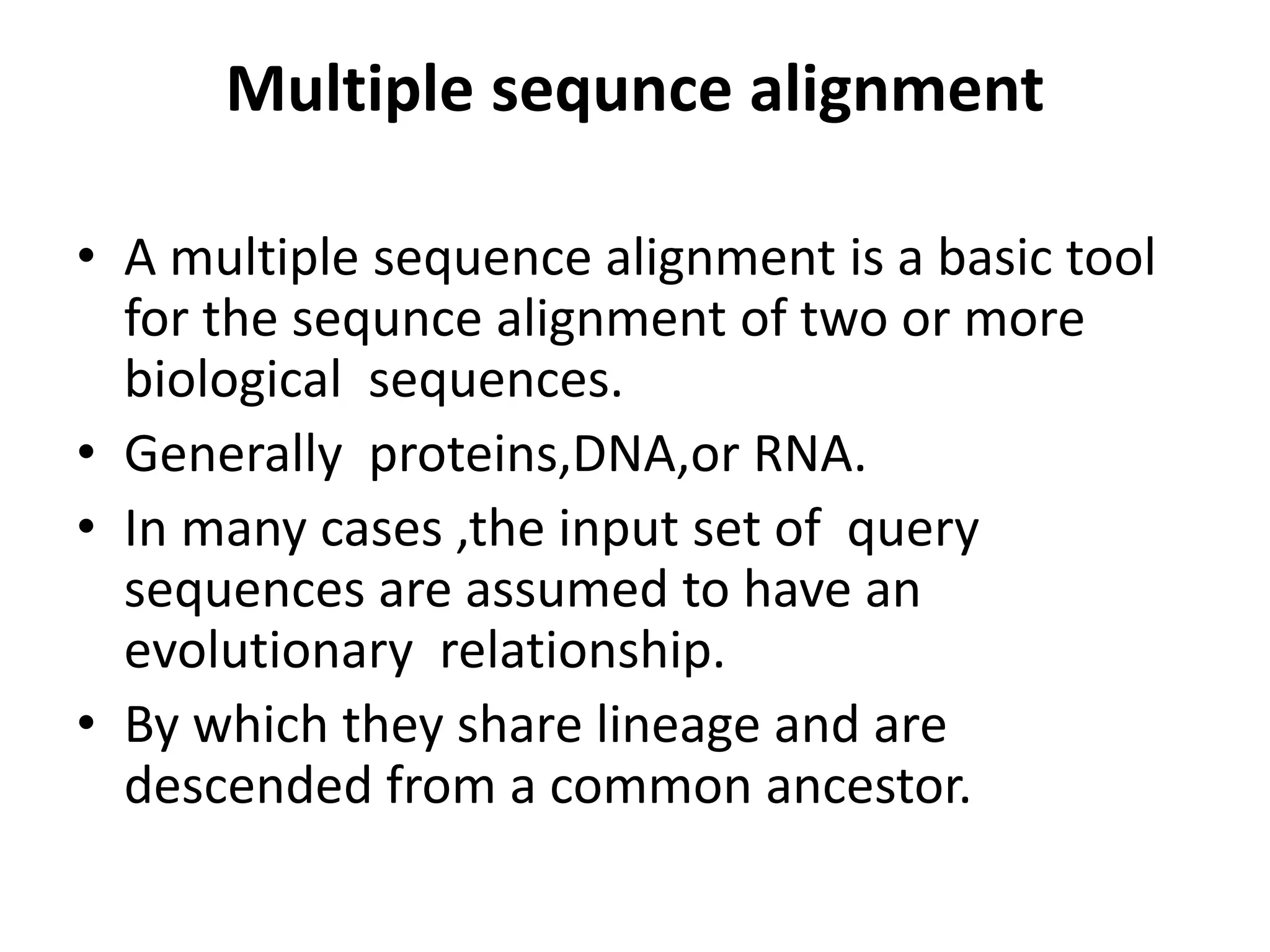 Multiple sequnce alignment

• A multiple sequence alignment is a basic tool for the sequnce alignment of two or more biological sequences.
• Generally proteins,DNA,or RNA.
• In many cases ,the input set of query sequences are assumed to have an evolutionary relationship.
• By which they share lineage and are descended from a common ancestor.